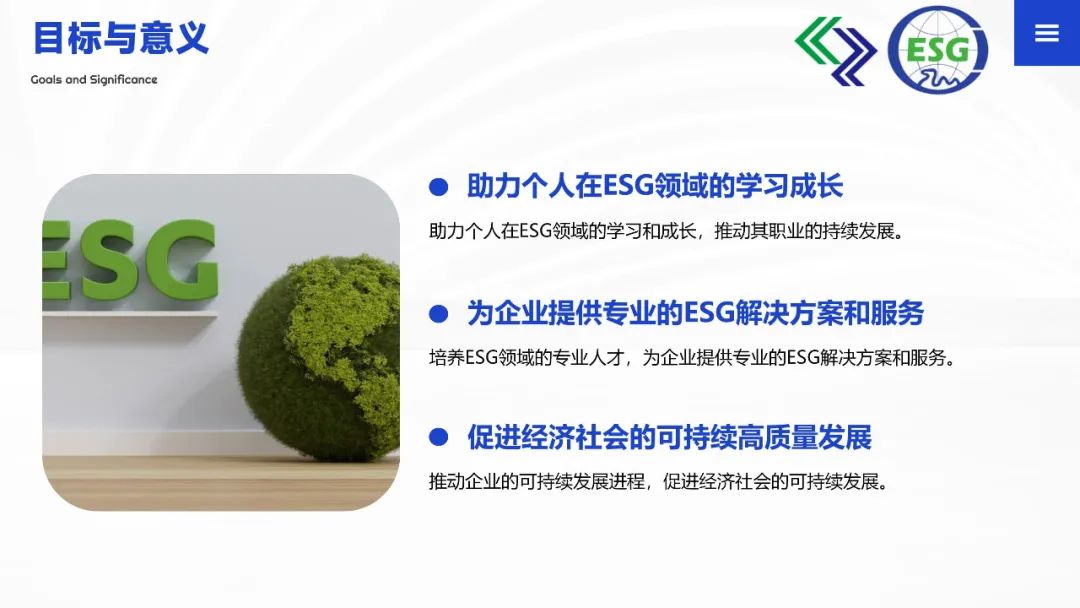 目标与意义

Goals and Significance

ESG

ESG

助力个人在ESG领域的学习成长

助力个人在ESG领域的学习和成长，推动其职业的持续发展。

为企业提供专业的ESG解决方案和服务

培养ESG领域的专业人才，为企业提供专业的ESG解决方案和服务。

促进经济社会的可持续高质量发展

推动企业的可持续发展进程，促进经济社会的可持续发展。